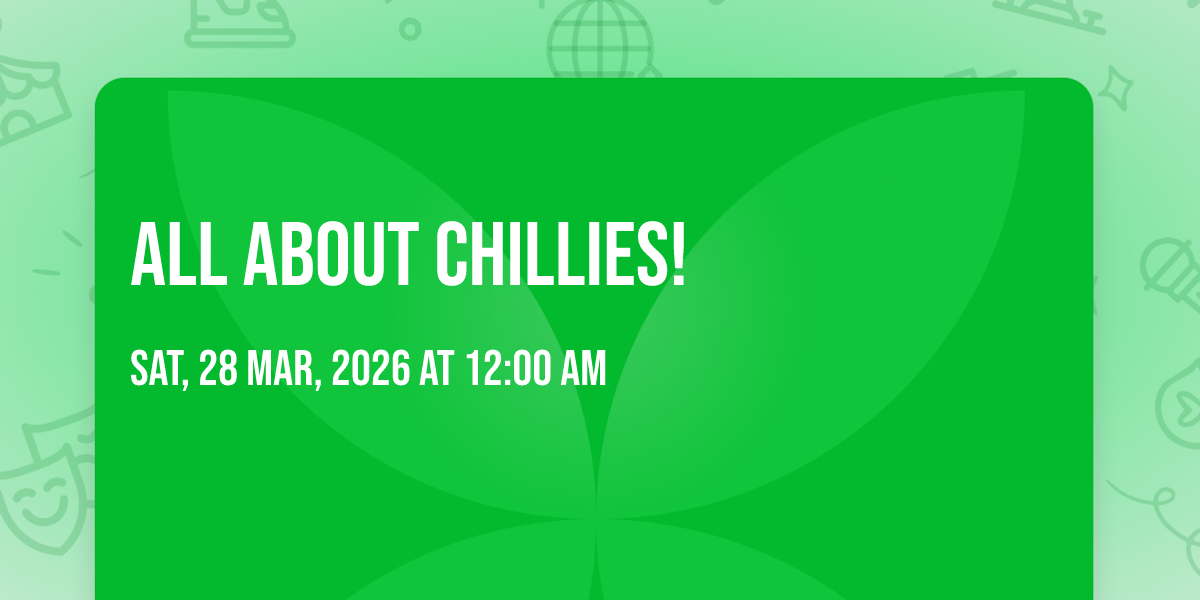 ALL ABOUT CHILLIES!

SAT, 28 MAR, 2026 AT 12:00 AM